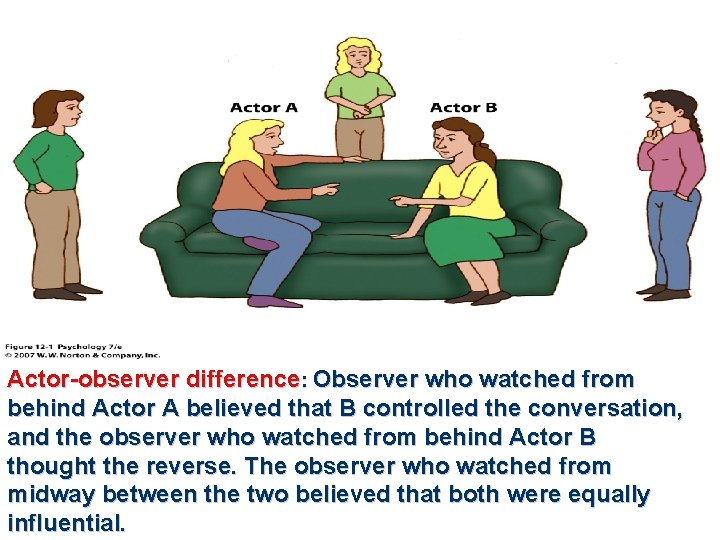 Actor A

Actor B

Figure 12-1 Psychology 7/e
© 2007 W.W. Norton & Company, Inc.

Actor-observer difference: Observer who watched from behind Actor A believed that B controlled the conversation, and the observer who watched from behind Actor B thought the reverse. The observer who watched from midway between the two believed that both were equally influential.